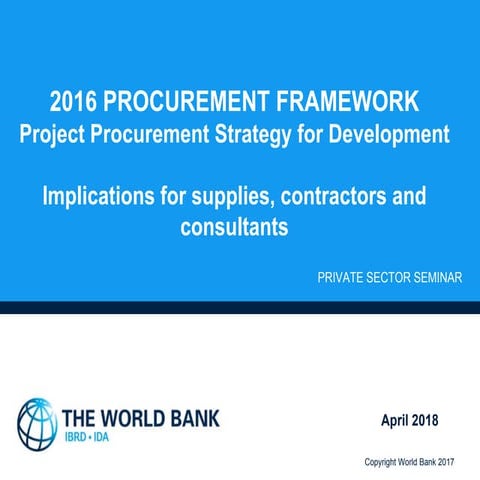 2016 PROCUREMENT FRAMEWORK
Project Procurement Strategy for Development

Implications for supplies, contractors and consultants

PRIVATE SECTOR SEMINAR

THE WORLD BANK
IBRD • IDA

April 2018

Copyright World Bank 2017